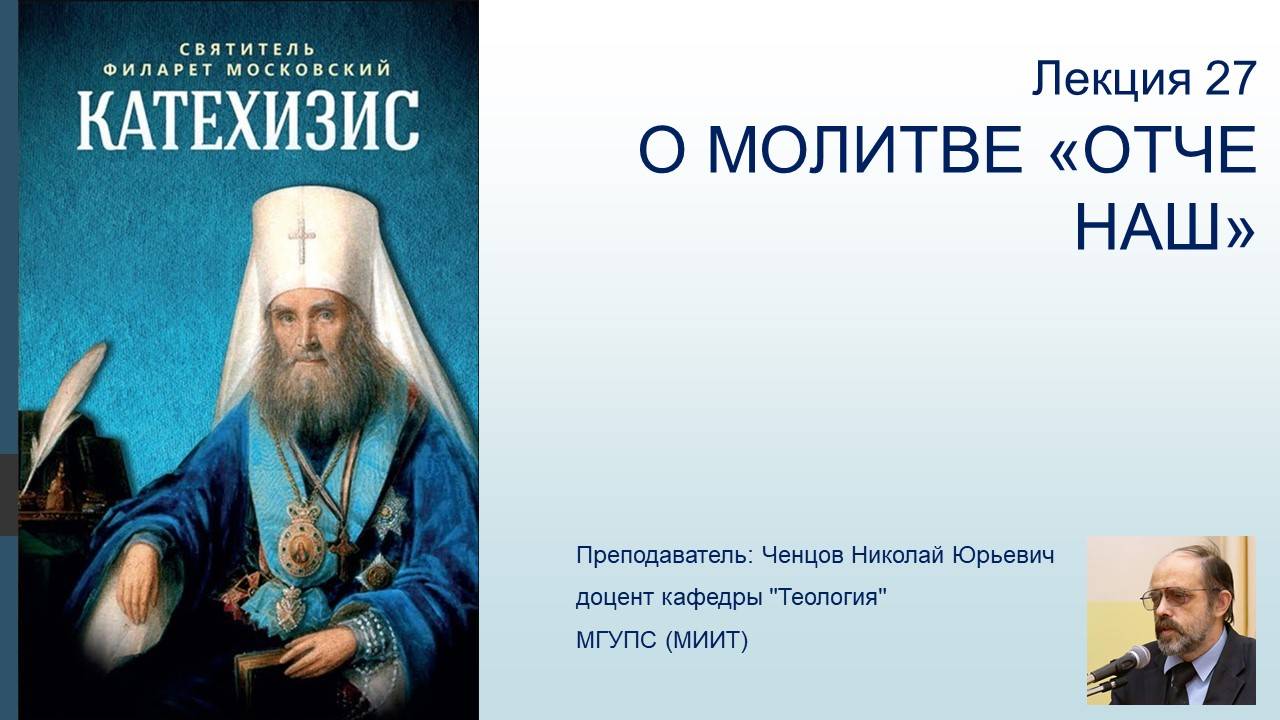 СВЯТИТЕЛЬ
ФИЛАРЕТ МОСКОВСКИЙ
КАТЕХИЗИС

Лекция 27
О МОЛИТВЕ «ОТЧЕ НАШ»

Преподаватель: Ченцов Николай Юрьевич
доцент кафедры "Теология"
МГУПС (МИИТ)